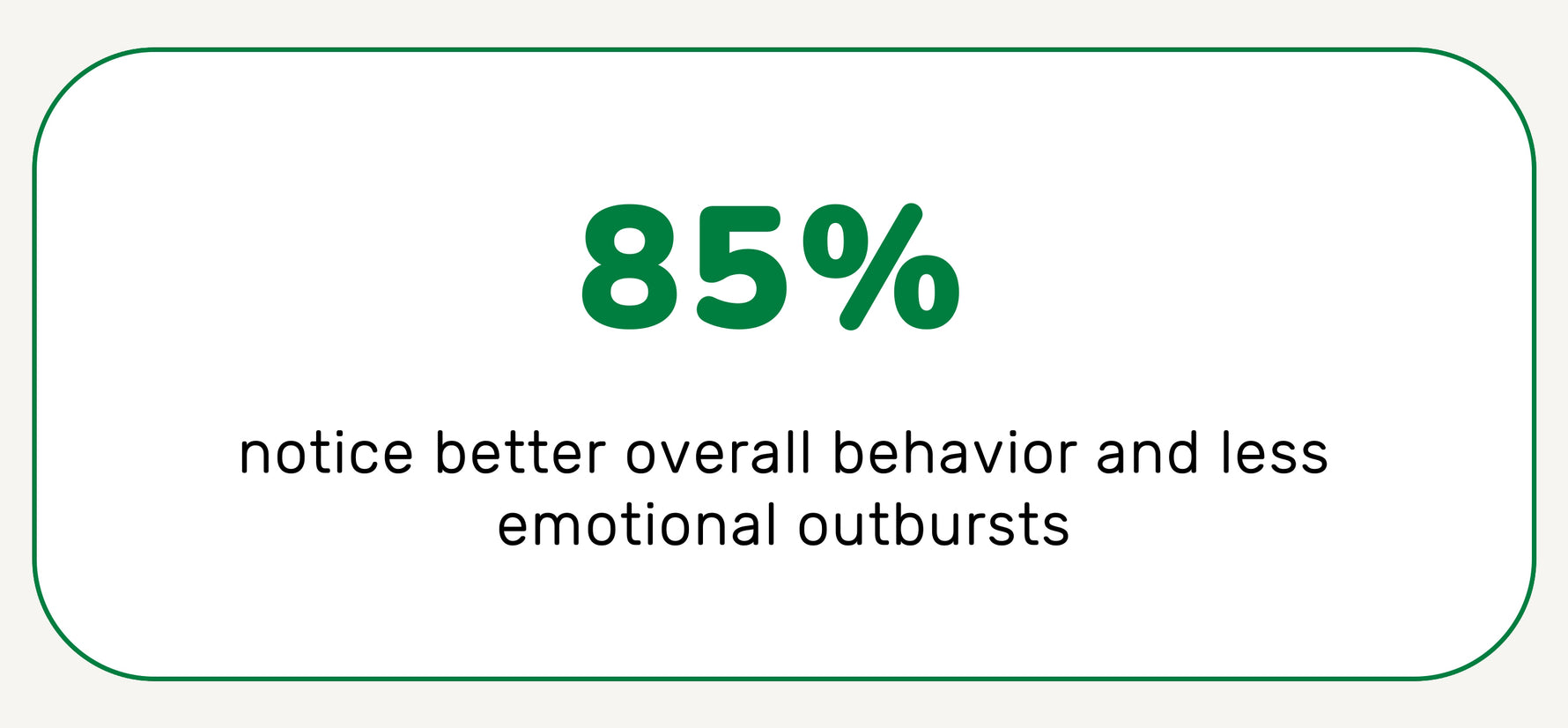 85%

notice better overall behavior and less emotional outbursts